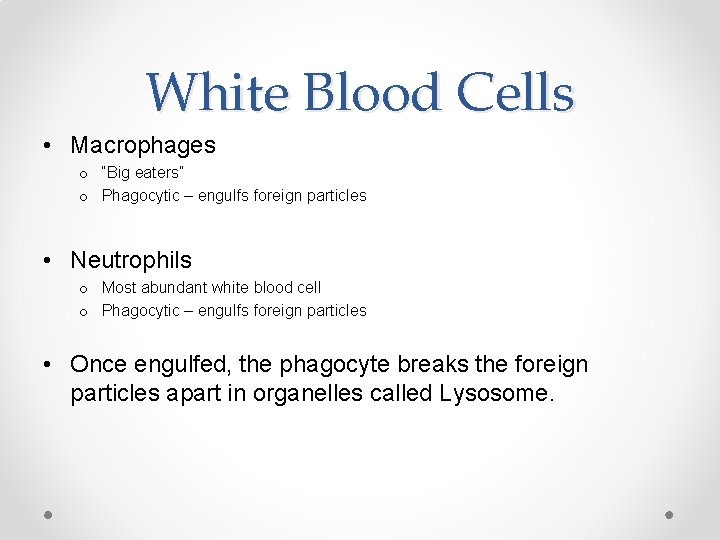 White Blood Cells

• Macrophages
  o "Big eaters"
  o Phagocytic – engulfs foreign particles

• Neutrophils
  o Most abundant white blood cell
  o Phagocytic – engulfs foreign particles

• Once engulfed, the phagocyte breaks the foreign particles apart in organelles called Lysosome.